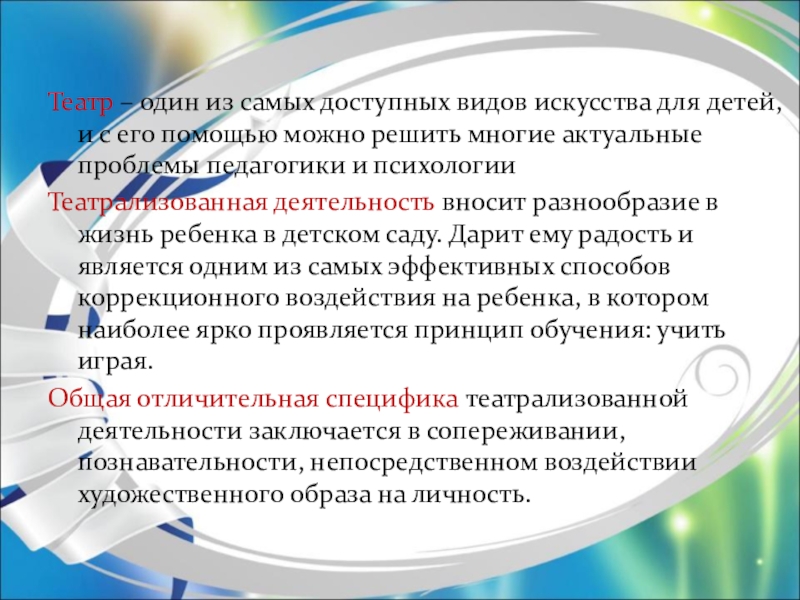 Театр – один из самых доступных видов искусства для детей, и с его помощью можно решить многие актуальные проблемы педагогики и психологии

Театрализованная деятельность вносит разнообразие в жизнь ребенка в детском саду. Дарит ему радость и является одним из самых эффективных способов коррекционного воздействия на ребенка, в котором наиболее ярко проявляется принцип обучения: учить играя.

Общая отличительная специфика театрализованной деятельности заключается в сопереживании, познавательности, непосредственном воздействии художественного образа на личность.